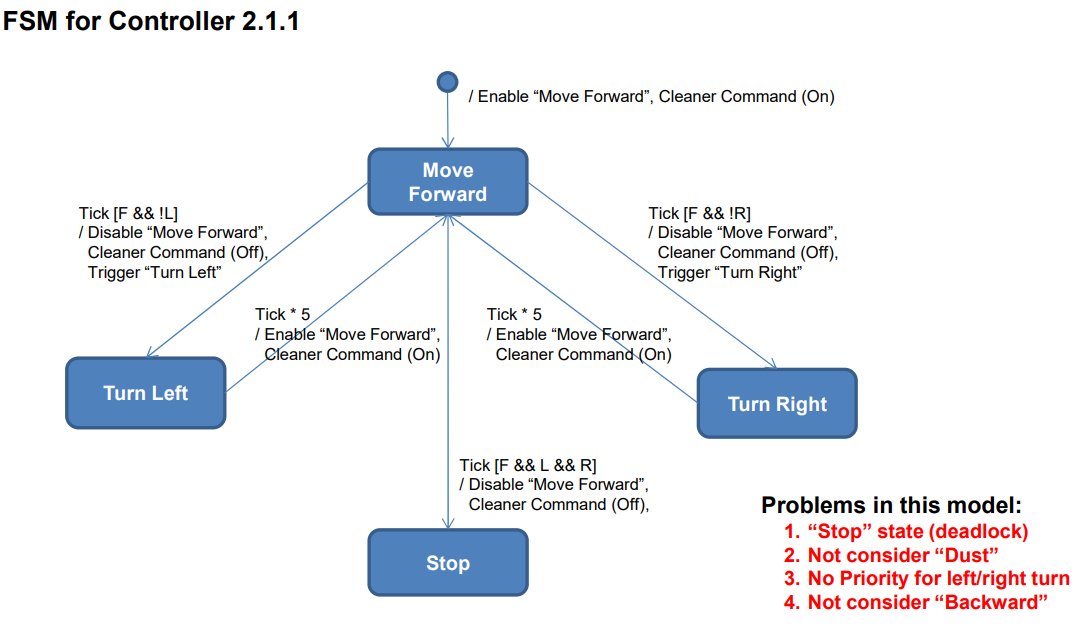 FSM for Controller 2.1.1

/ Enable “Move Forward”, Cleaner Command (On)

Move Forward

Tick [F && !L]
/ Disable “Move Forward”,
Cleaner Command (Off),
Trigger “Turn Left”

Tick [F && !R]
/ Disable “Move Forward”,
Cleaner Command (Off),
Trigger “Turn Right”

Tick * 5
/ Enable “Move Forward”,
Cleaner Command (On)

Tick * 5
/ Enable “Move Forward”,
Cleaner Command (On)

Turn Left

Turn Right

Tick [F && L && R]
/ Disable “Move Forward”,
Cleaner Command (Off),

Stop

Problems in this model:
1. “Stop” state (deadlock)
2. Not consider “Dust”
3. No Priority for left/right turn
4. Not consider “Backward”